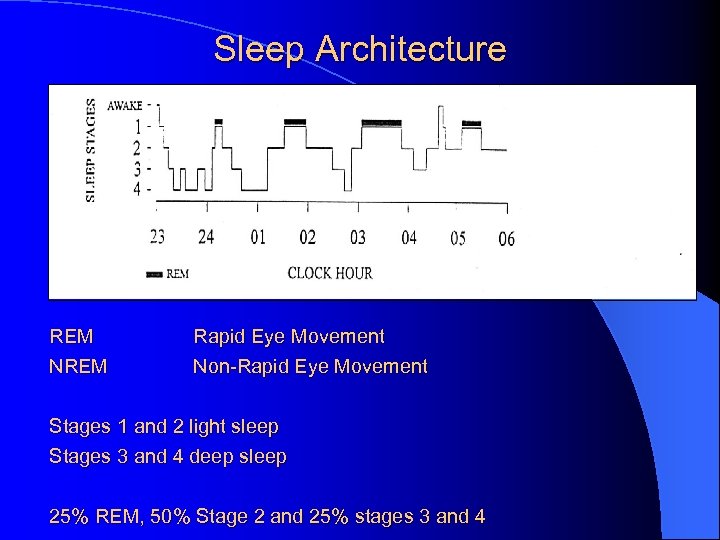 Sleep Architecture

SLEEP STAGES
AWAKE
1
2
3
4

23 24 01 02 03 04 05 06

REM
CLOCK HOUR

REM Rapid Eye Movement
NREM Non-Rapid Eye Movement

Stages 1 and 2 light sleep
Stages 3 and 4 deep sleep

25% REM, 50% Stage 2 and 25% stages 3 and 4